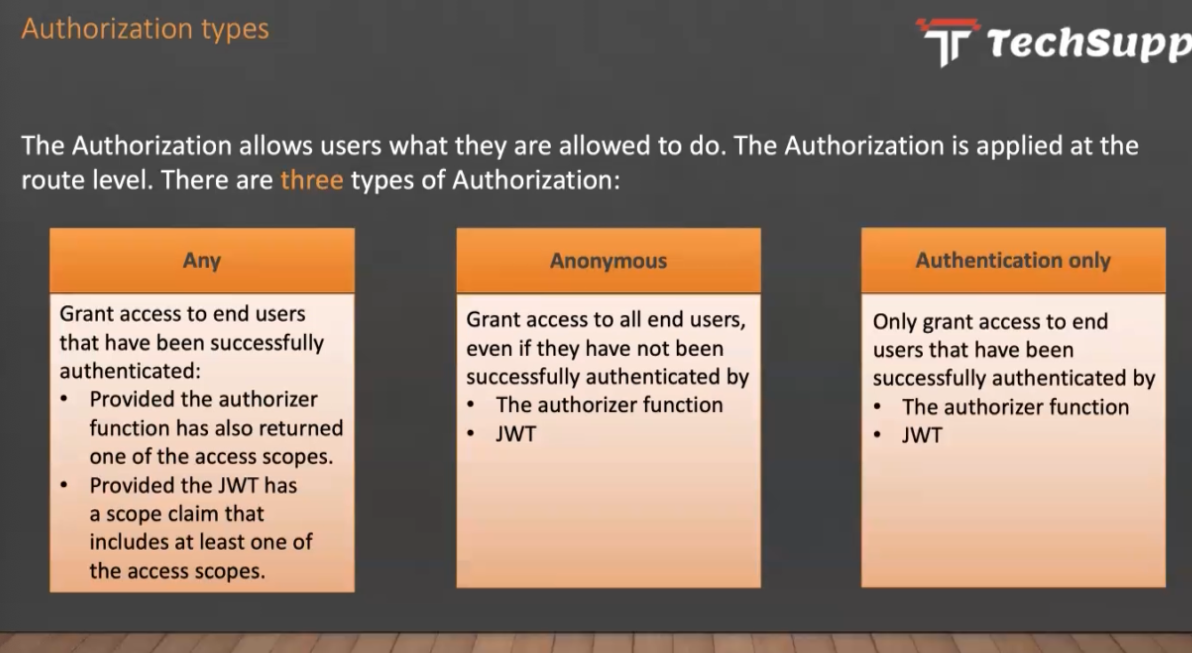 Authorization types

TechSupp

The Authorization allows users what they are allowed to do. The Authorization is applied at the route level. There are three types of Authorization:

Any

Grant access to end users that have been successfully authenticated:
• Provided the authorizer function has also returned one of the access scopes.
• Provided the JWT has a scope claim that includes at least one of the access scopes.

Anonymous

Grant access to all end users, even if they have not been successfully authenticated by
• The authorizer function
• JWT

Authentication only

Only grant access to end users that have been successfully authenticated by
• The authorizer function
• JWT